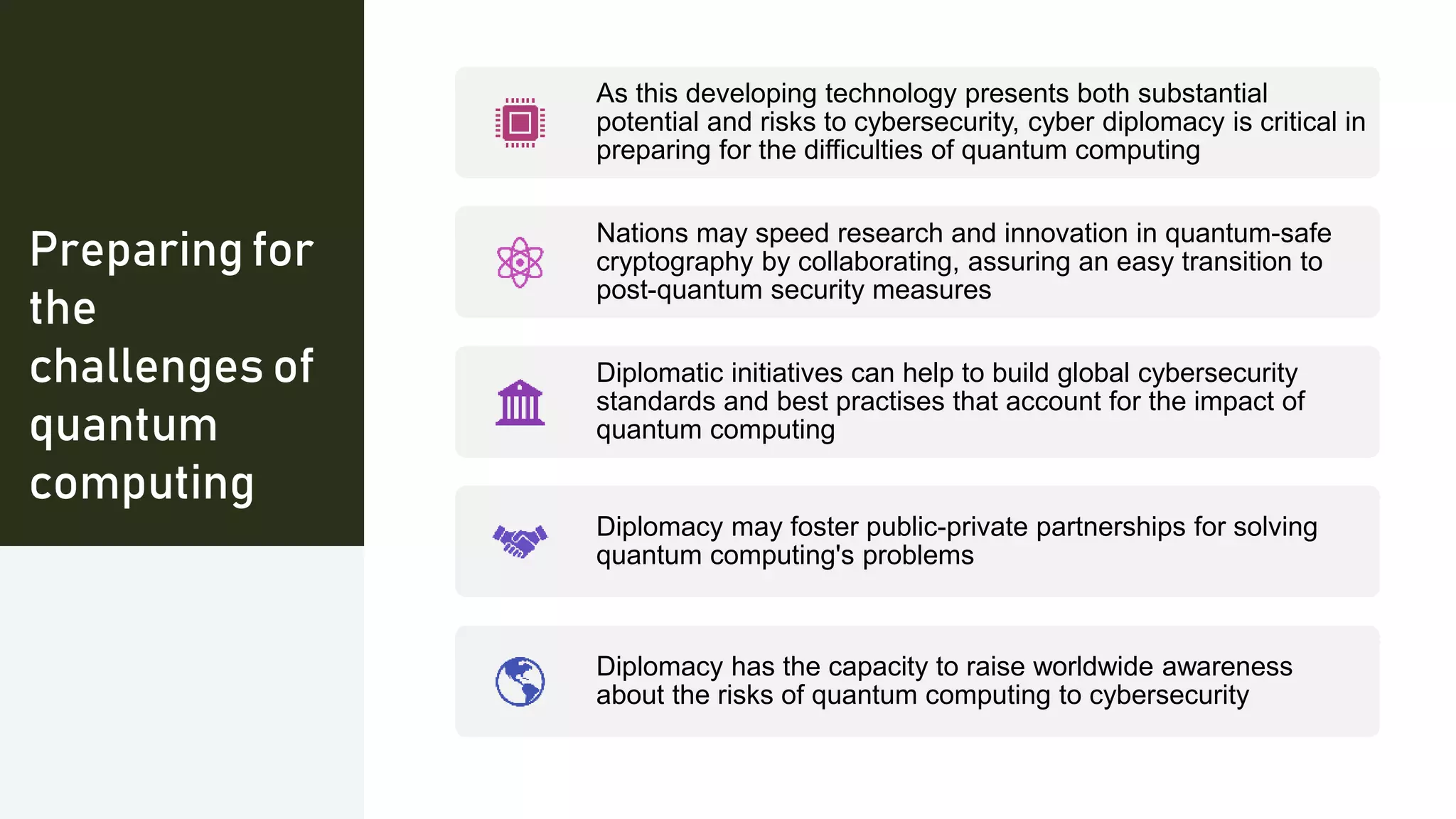 Preparing for the challenges of quantum computing

As this developing technology presents both substantial potential and risks to cybersecurity, cyber diplomacy is critical in preparing for the difficulties of quantum computing

Nations may speed research and innovation in quantum-safe cryptography by collaborating, assuring an easy transition to post-quantum security measures

Diplomatic initiatives can help to build global cybersecurity standards and best practises that account for the impact of quantum computing

Diplomacy may foster public-private partnerships for solving quantum computing's problems

Diplomacy has the capacity to raise worldwide awareness about the risks of quantum computing to cybersecurity